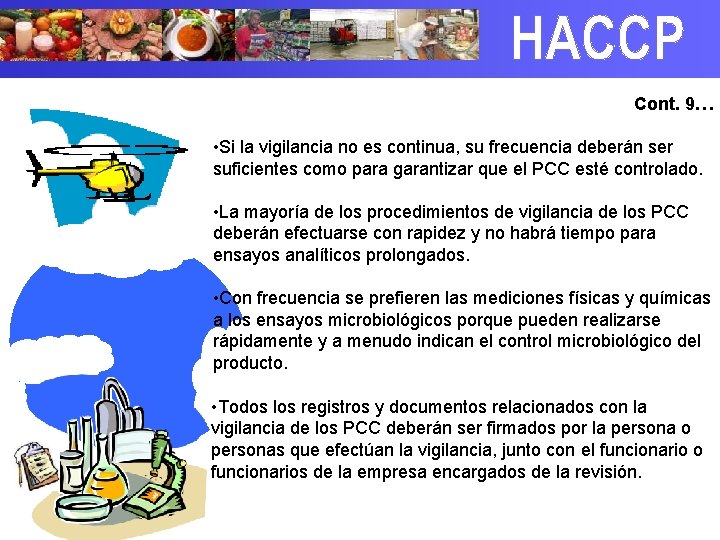 HACCP

Cont. 9…

•Si la vigilancia no es continua, su frecuencia deberán ser suficientes como para garantizar que el PCC esté controlado.

•La mayoría de los procedimientos de vigilancia de los PCC deberán efectuarse con rapidez y no habrá tiempo para ensayos analíticos prolongados.

•Con frecuencia se prefieren las mediciones físicas y químicas a los ensayos microbiológicos porque pueden realizarse rápidamente y a menudo indican el control microbiológico del producto.

•Todos los registros y documentos relacionados con la vigilancia de los PCC deberán ser firmados por la persona o personas que efectúan la vigilancia, junto con el funcionario o funcionarios de la empresa encargados de la revisión.